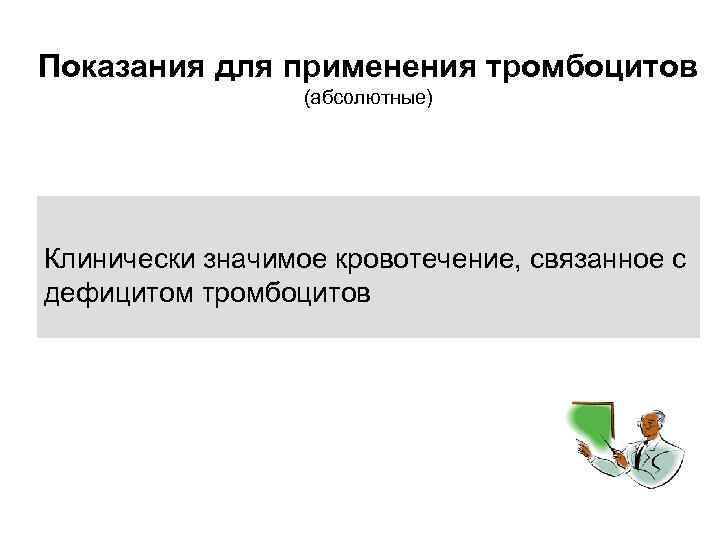 Показания для применения тромбоцитов
(абсолютные)

Клинически значимое кровотечение, связанное с дефицитом тромбоцитов